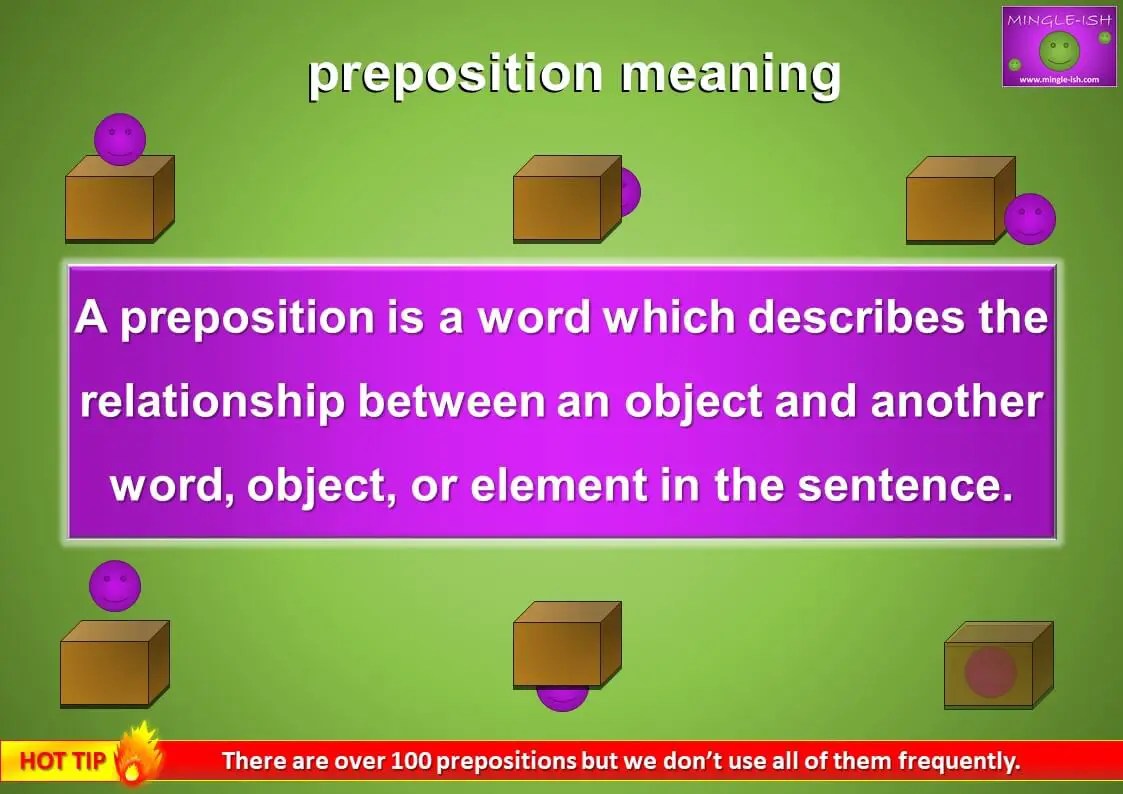 MINGLE-ISH
www.mingle-ish.com

preposition meaning

A preposition is a word which describes the relationship between an object and another word, object, or element in the sentence.

HOT TIP

There are over 100 prepositions but we don't use all of them frequently.